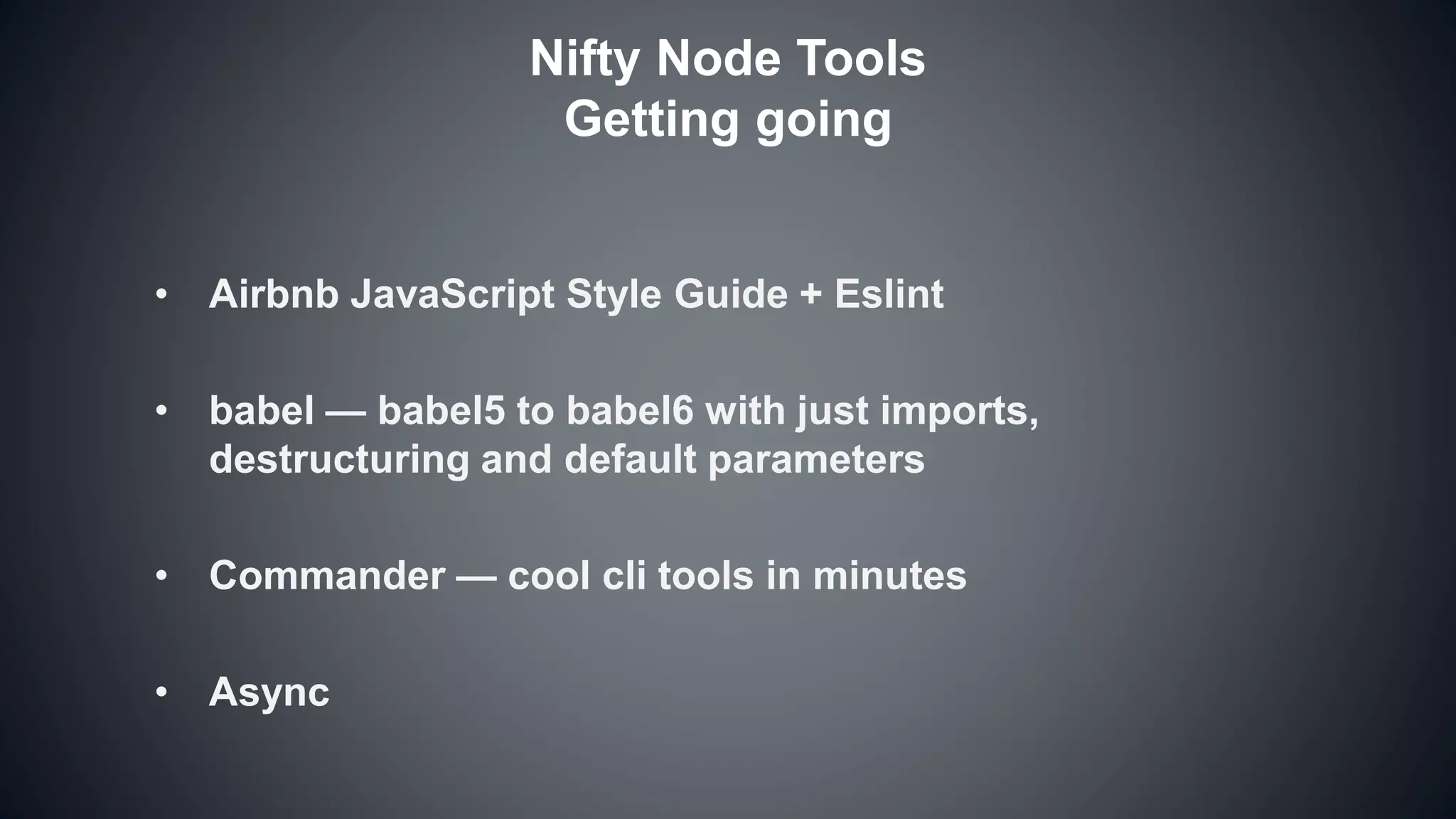 Nifty Node Tools
Getting going

• Airbnb JavaScript Style Guide + Eslint

• babel — babel5 to babel6 with just imports, destructuring and default parameters

• Commander — cool cli tools in minutes

• Async